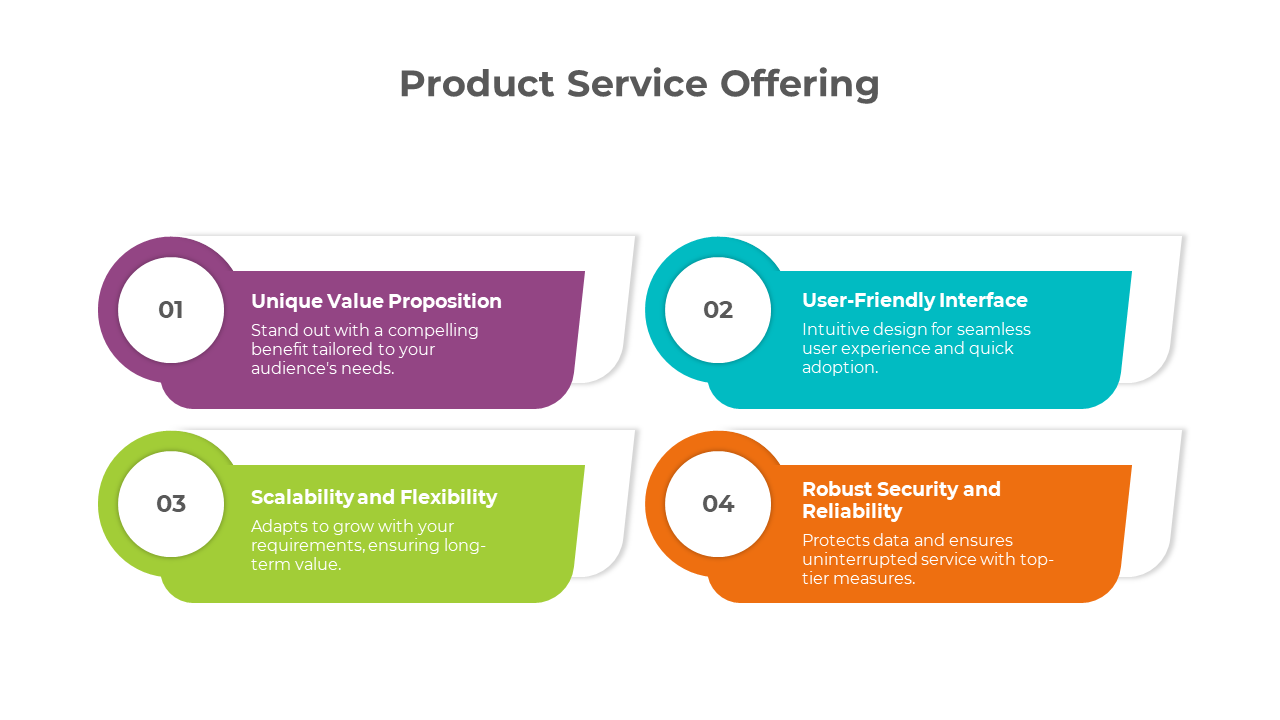 Product Service Offering

01

Unique Value Proposition

Stand out with a compelling benefit tailored to your audience's needs.

02

User-Friendly Interface

Intuitive design for seamless user experience and quick adoption.

03

Scalability and Flexibility

Adapts to grow with your requirements, ensuring long-term value.

04

Robust Security and Reliability

Protects data and ensures uninterrupted service with top-tier measures.